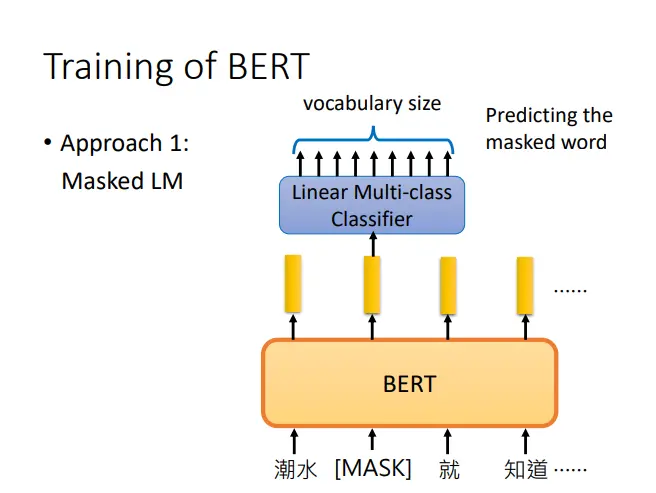 Training of BERT

• Approach 1: Masked LM

vocabulary size

Predicting the masked word

Linear Multi-class Classifier

......

BERT

潮水 [MASK] 就 知道 ......